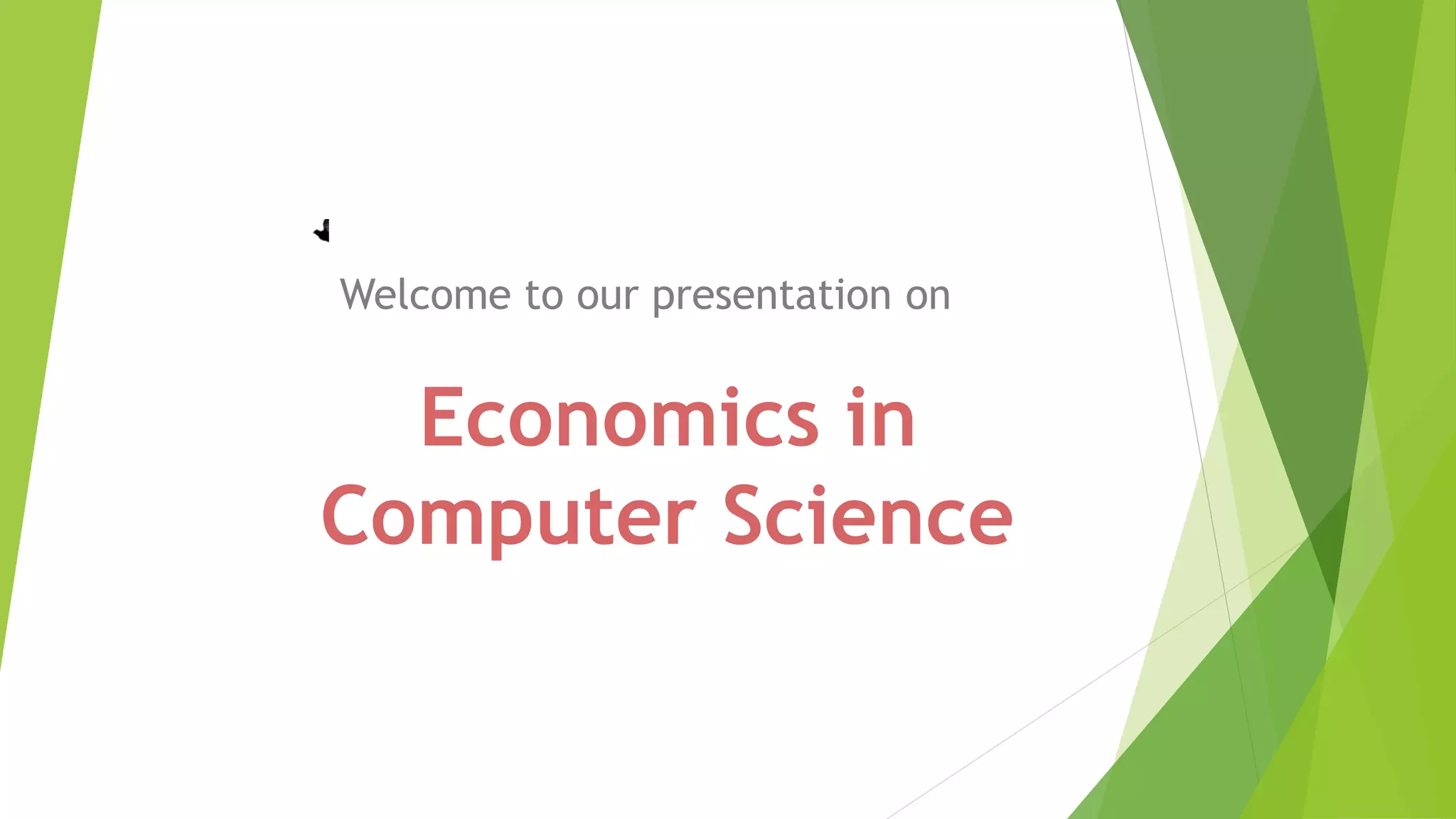 Welcome to our presentation on

Economics in Computer Science